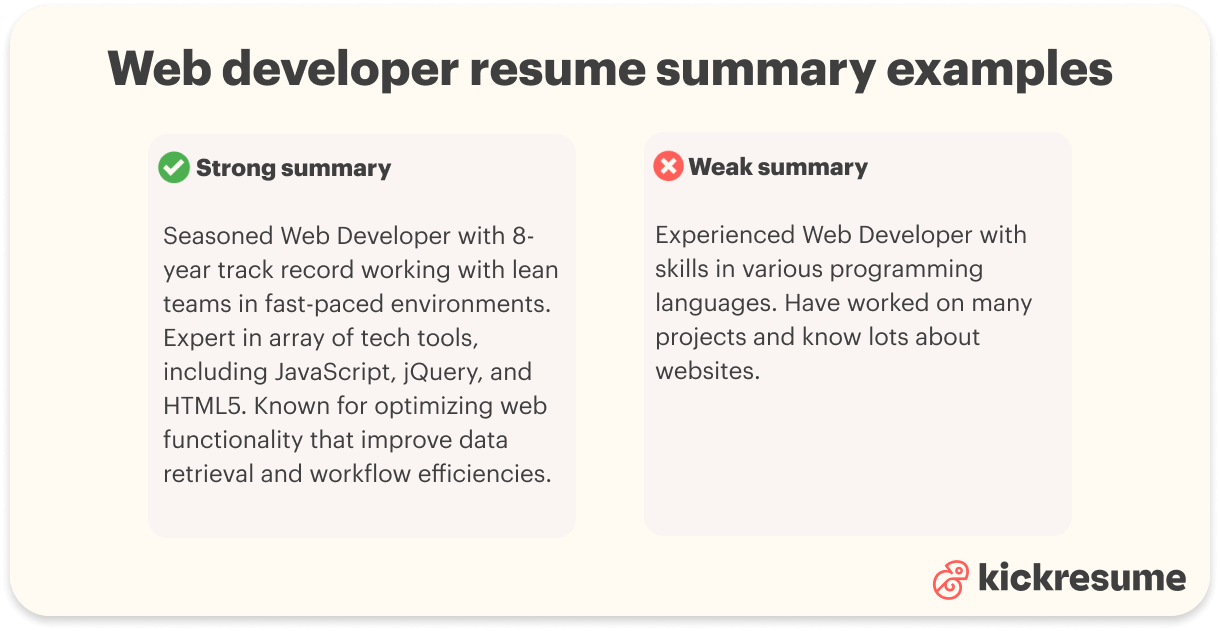 Web developer resume summary examples

Strong summary

Seasoned Web Developer with 8-year track record working with lean teams in fast-paced environments. Expert in array of tech tools, including JavaScript, jQuery, and HTML5. Known for optimizing web functionality that improve data retrieval and workflow efficiencies.

Weak summary

Experienced Web Developer with skills in various programming languages. Have worked on many projects and know lots about websites.

kickresume